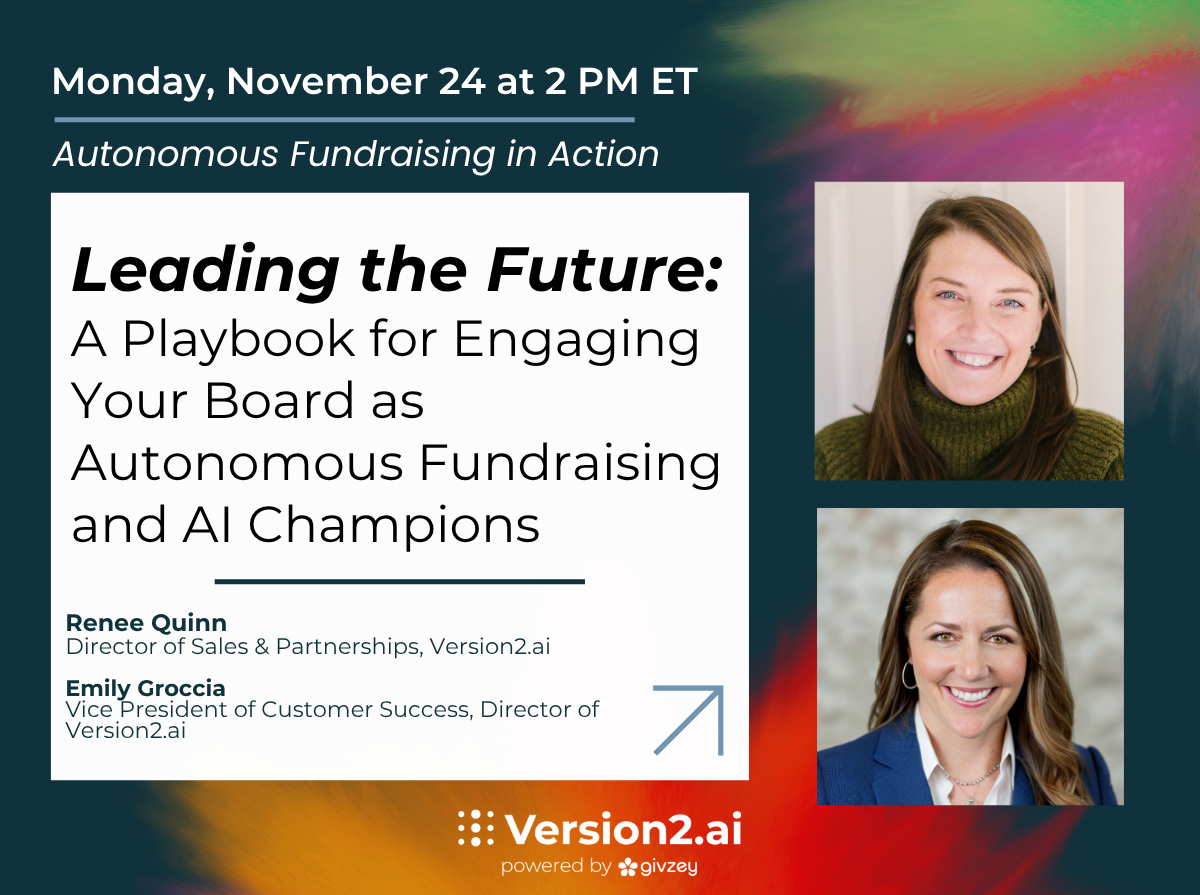 Monday, November 24 at 2 PM ET

Autonomous Fundraising in Action

Leading the Future:
A Playbook for Engaging Your Board as Autonomous Fundraising and AI Champions

Renee Quinn
Director of Sales & Partnerships, Version2.ai

Emily Groccia
Vice President of Customer Success, Director of Version2.ai

Version2.ai
powered by givzey